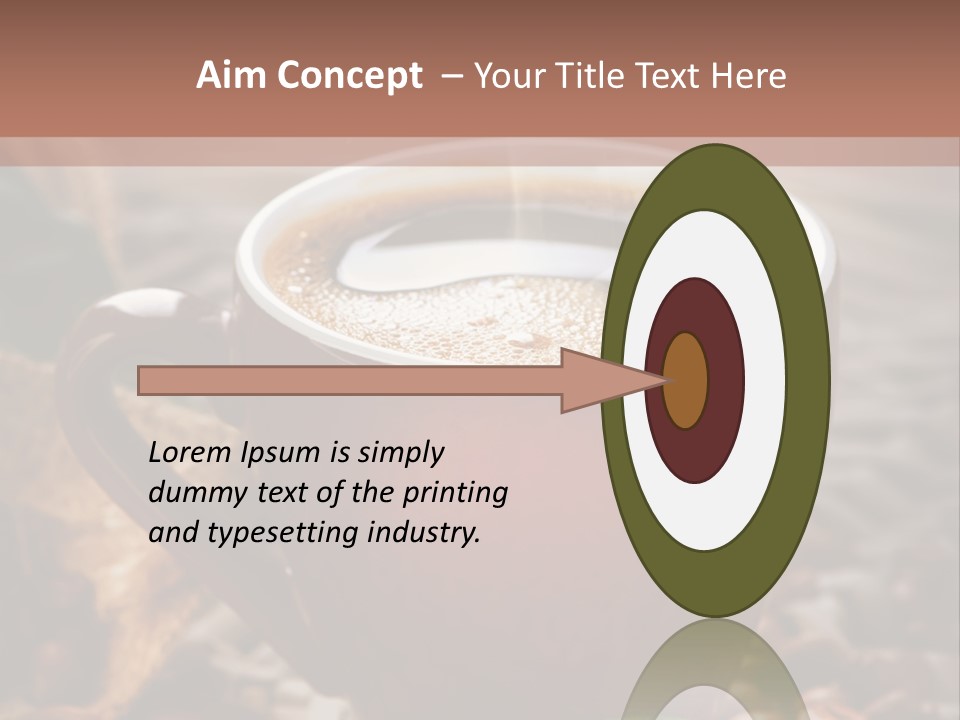 Aim Concept – Your Title Text Here

Lorem Ipsum is simply dummy text of the printing and typesetting industry.